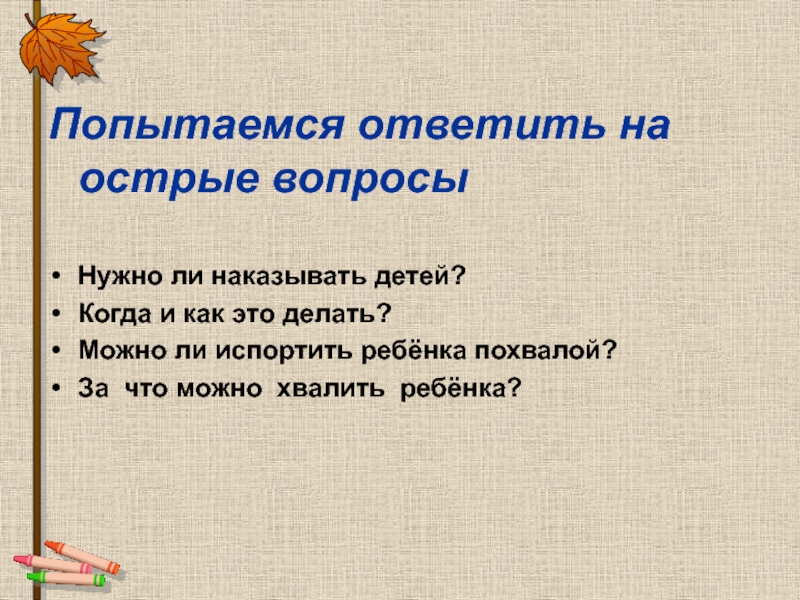 Попытаемся ответить на острые вопросы

• Нужно ли наказывать детей?
• Когда и как это делать?
• Можно ли испортить ребёнка похвалой?
• За что можно хвалить ребёнка?